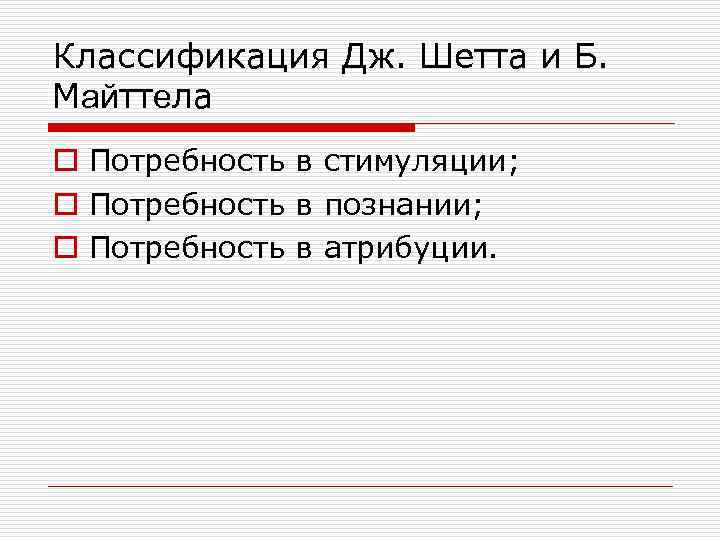 Классификация Дж. Шетта и Б. Майттела

Потребность в стимуляции;
Потребность в познании;
Потребность в атрибуции.